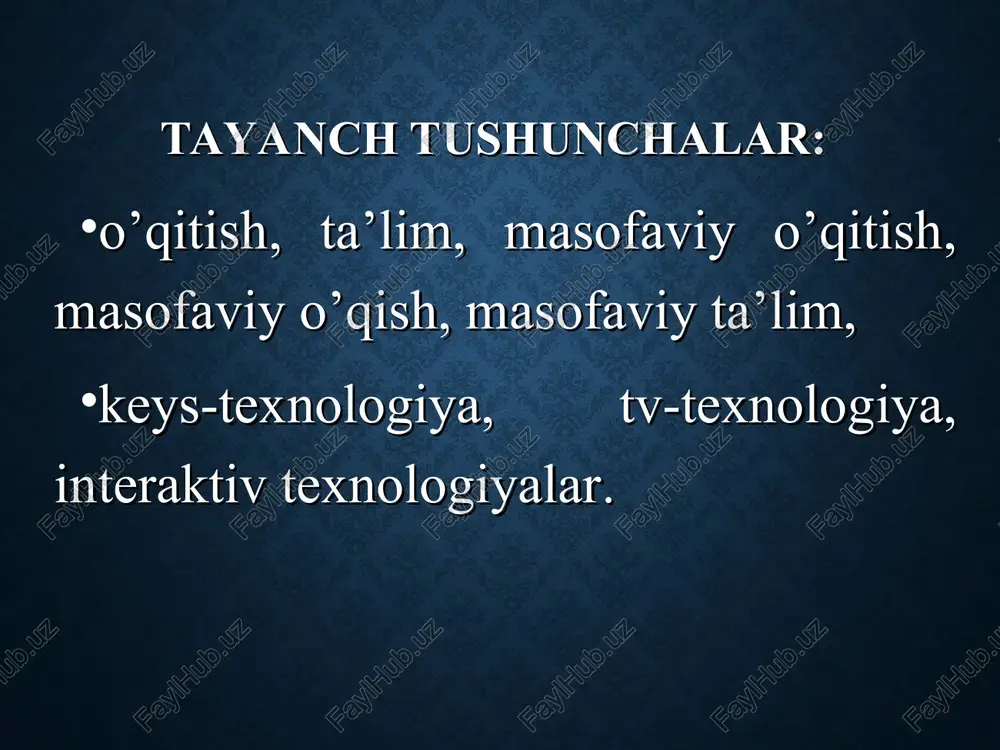 TAYANCH TUSHUNCHALAR:

•o’qitish, ta’lim, masofaviy o’qitish, masofaviy o’qish, masofaviy ta’lim,

•keys-texnologiya, tv-texnologiya, interaktiv texnologiyalar.

FaylHub.uz